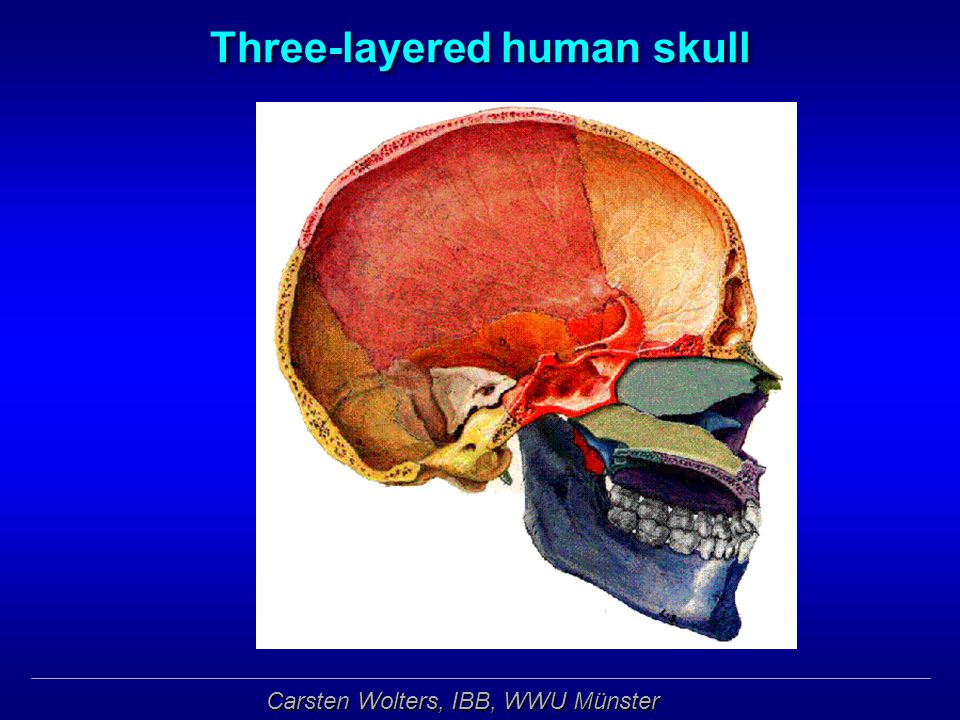 Three-layered human skull

Carsten Wolters, IBB, WWU Münster